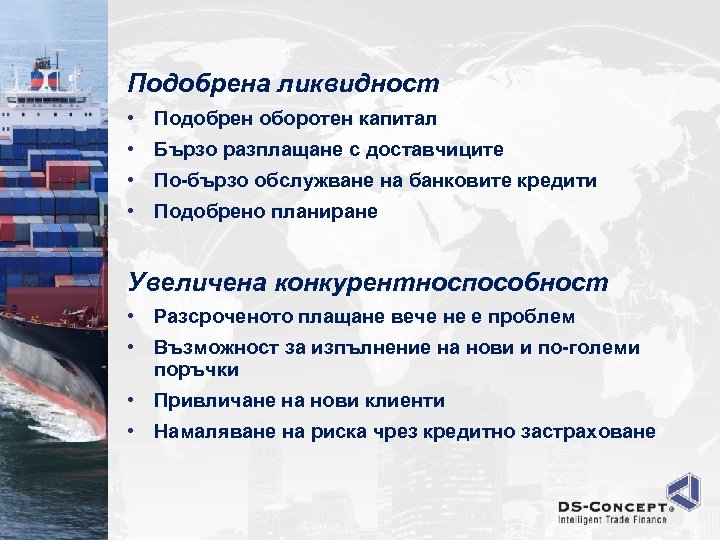 Подобрена ликвидност

• Подобрен оборотен капитал
• Бързо разплащане с доставчиците
• По-бързо обслужване на банковите кредити
• Подобрено планиране

Увеличена конкурентноспособност

• Разсроченото плащане вече не е проблем
• Възможност за изпълнение на нови и по-големи поръчки
• Привличане на нови клиенти
• Намаляване на риска чрез кредитно застраховане

DS-CONCEPT®
Intelligent Trade Finance